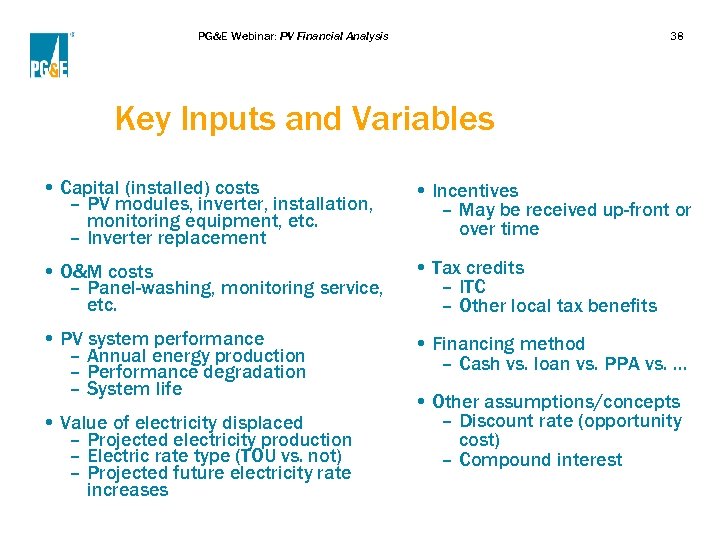 PG&E

PG&E Webinar: PV Financial Analysis

38

Key Inputs and Variables

• Capital (installed) costs
– PV modules, inverter, installation, monitoring equipment, etc.
– Inverter replacement

• O&M costs
– Panel-washing, monitoring service, etc.

• PV system performance
– Annual energy production
– Performance degradation
– System life

• Value of electricity displaced
– Projected electricity production
– Electric rate type (TOU vs. not)
– Projected future electricity rate increases

• Incentives
– May be received up-front or over time

• Tax credits
– ITC
– Other local tax benefits

• Financing method
– Cash vs. loan vs. PPA vs. …

• Other assumptions/concepts
– Discount rate (opportunity cost)
– Compound interest